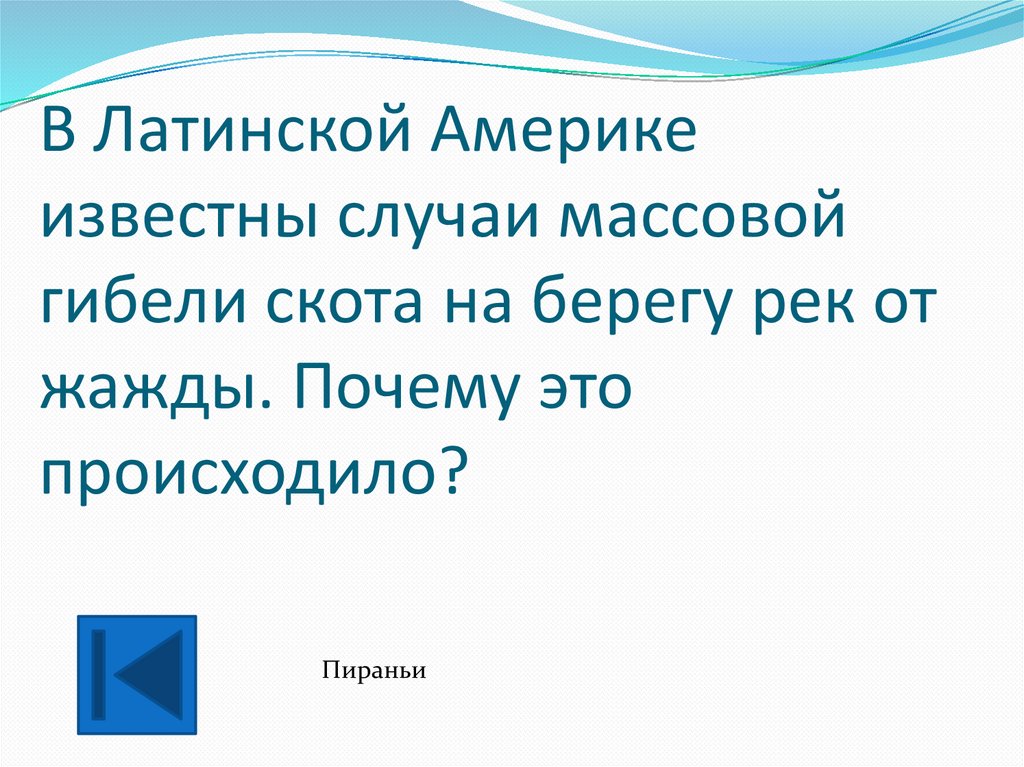 В Латинской Америке известны случаи массовой гибели скота на берегу рек от жажды. Почему это происходило?

Пираньи